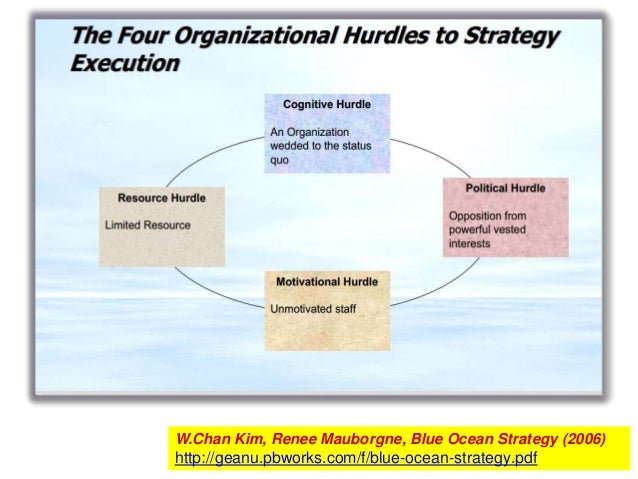 The Four Organizational Hurdles to Strategy Execution

Cognitive Hurdle

An Organization wedded to the status quo

Resource Hurdle

Limited Resource

Political Hurdle

Opposition from powerful vested interests

Motivational Hurdle

Unmotivated staff

W.Chan Kim, Renee Mauborgne, Blue Ocean Strategy (2006)
http://geanu.pbworks.com/f/blue-ocean-strategy.pdf